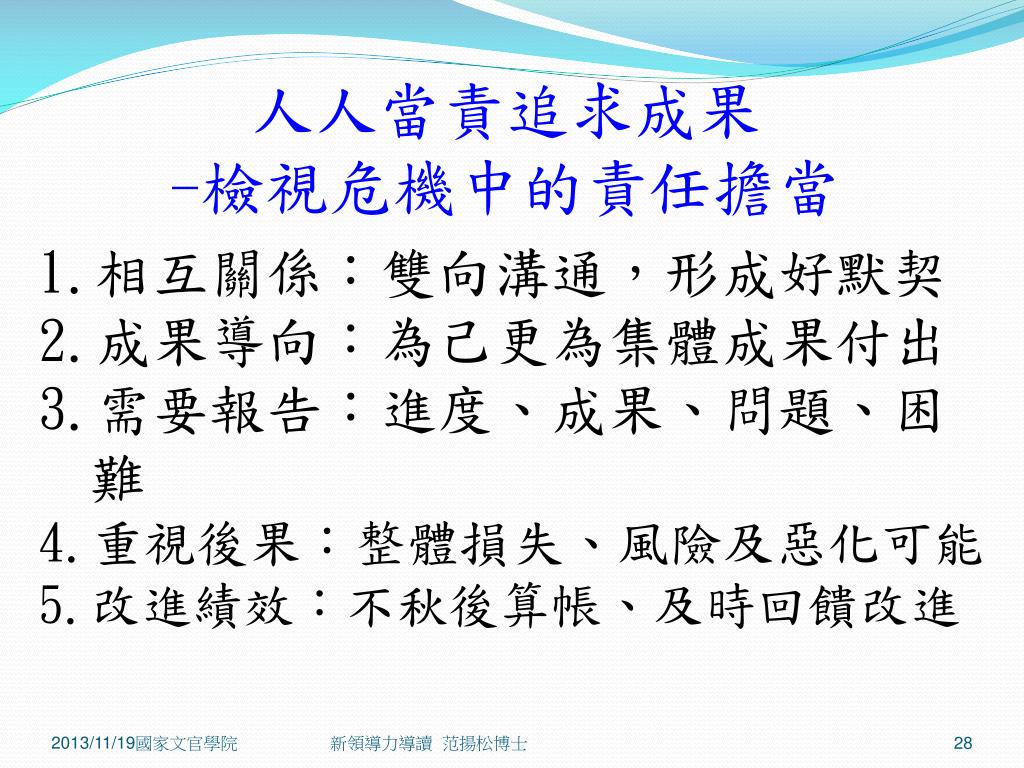 人人當責追求成果
-檢視危機中的責任擔當

1. 相互關係：雙向溝通，形成好默契
2. 成果導向：為己更為集體成果付出
3. 需要報告：進度、成果、問題、困難
4. 重視後果：整體損失、風險及惡化可能
5. 改進績效：不秋後算帳、及時回饋改進

2013/11/19國家文官學院　新領導力導讀 范揚松博士　28